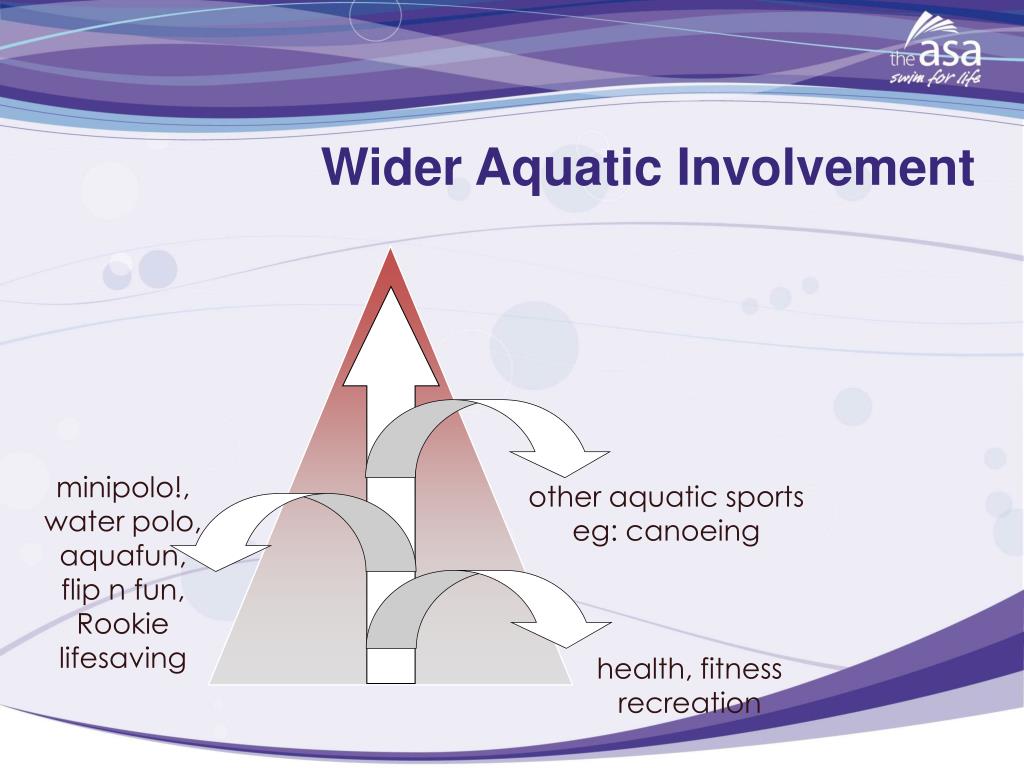 the asa
swim for life

Wider Aquatic Involvement

minipolo!, water polo, aquafun, flip n fun, Rookie lifesaving

other aquatic sports eg: canoeing

health, fitness recreation